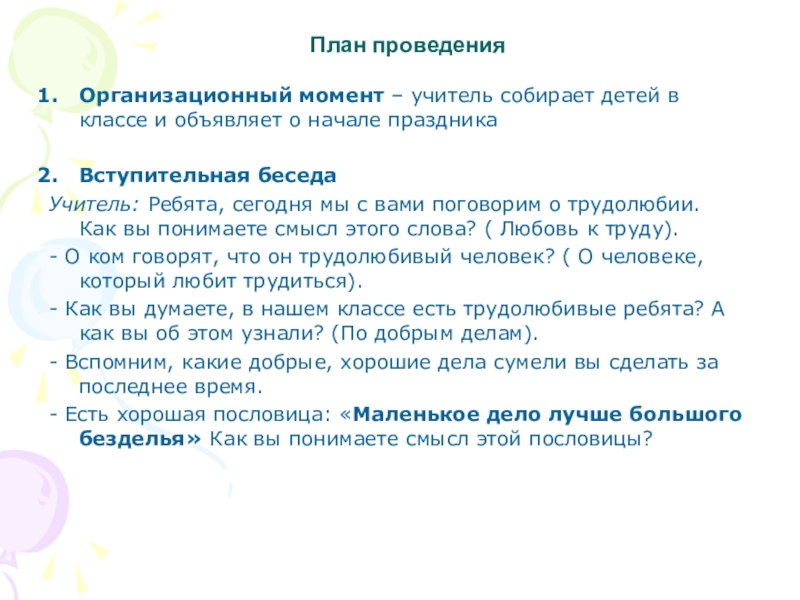 План проведения

1. Организационный момент – учитель собирает детей в классе и объявляет о начале праздника

2. Вступительная беседа

Учитель: Ребята, сегодня мы с вами поговорим о трудолюбии. Как вы понимаете смысл этого слова? ( Любовь к труду).

- О ком говорят, что он трудолюбивый человек? ( О человеке, который любит трудиться).

- Как вы думаете, в нашем классе есть трудолюбивые ребята? А как вы об этом узнали? (По добрым делам).

- Вспомним, какие добрые, хорошие дела сумели вы сделать за последнее время.

- Есть хорошая пословица: «Маленькое дело лучше большого безделья» Как вы понимаете смысл этой пословицы?